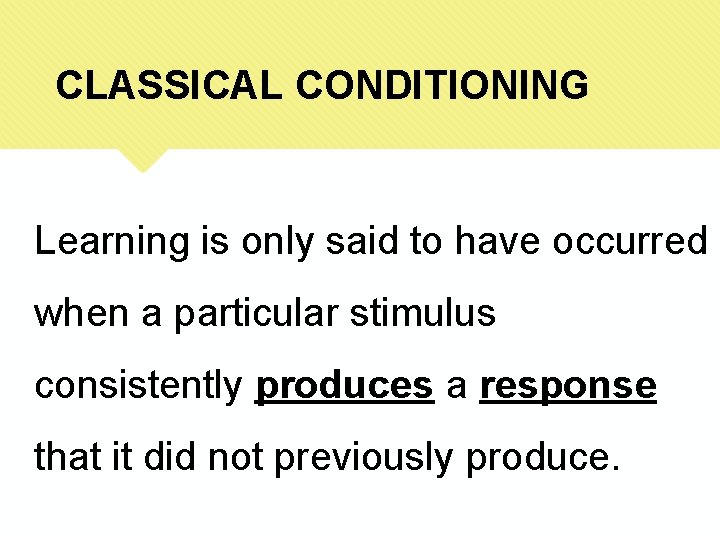 CLASSICAL CONDITIONING

Learning is only said to have occurred when a particular stimulus consistently produces a response that it did not previously produce.